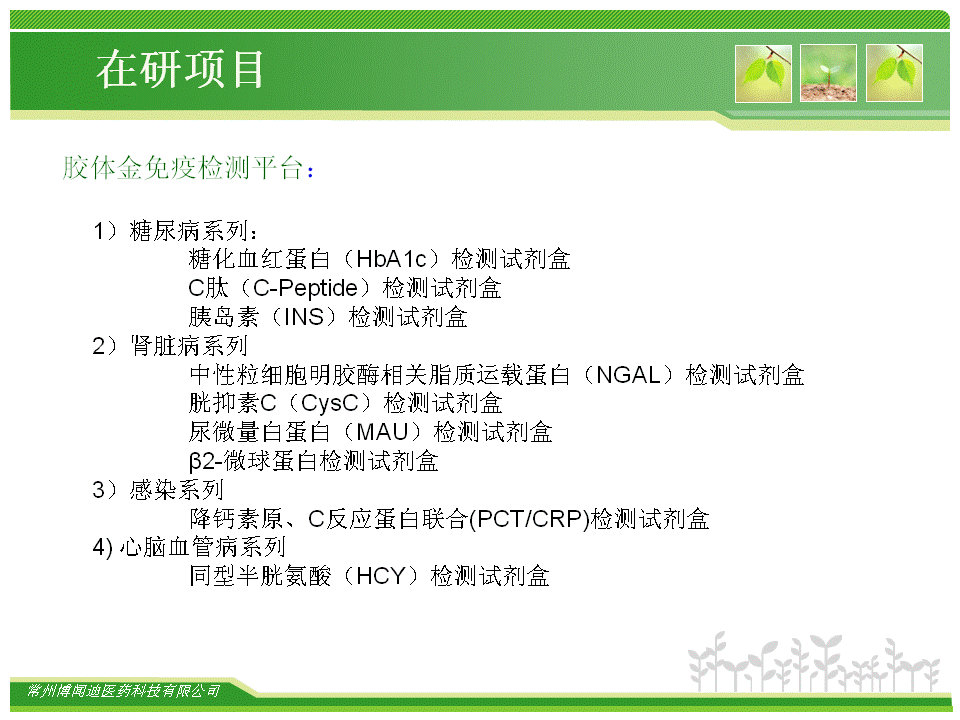 在研项目

胶体金免疫检测平台：

1）糖尿病系列：
糖化血红蛋白（HbA1c）检测试剂盒
C肽（C-Peptide）检测试剂盒
胰岛素（INS）检测试剂盒
2）肾脏病系列
中性粒细胞明胶酶相关脂质运载蛋白（NGAL）检测试剂盒
胱抑素C（CysC）检测试剂盒
尿微量白蛋白（MAU）检测试剂盒
β2-微球蛋白检测试剂盒
3）感染系列
降钙素原、C反应蛋白联合(PCT/CRP)检测试剂盒
4) 心脑血管病系列
同型半胱氨酸（HCY）检测试剂盒

常州博闻迪医药科技有限公司